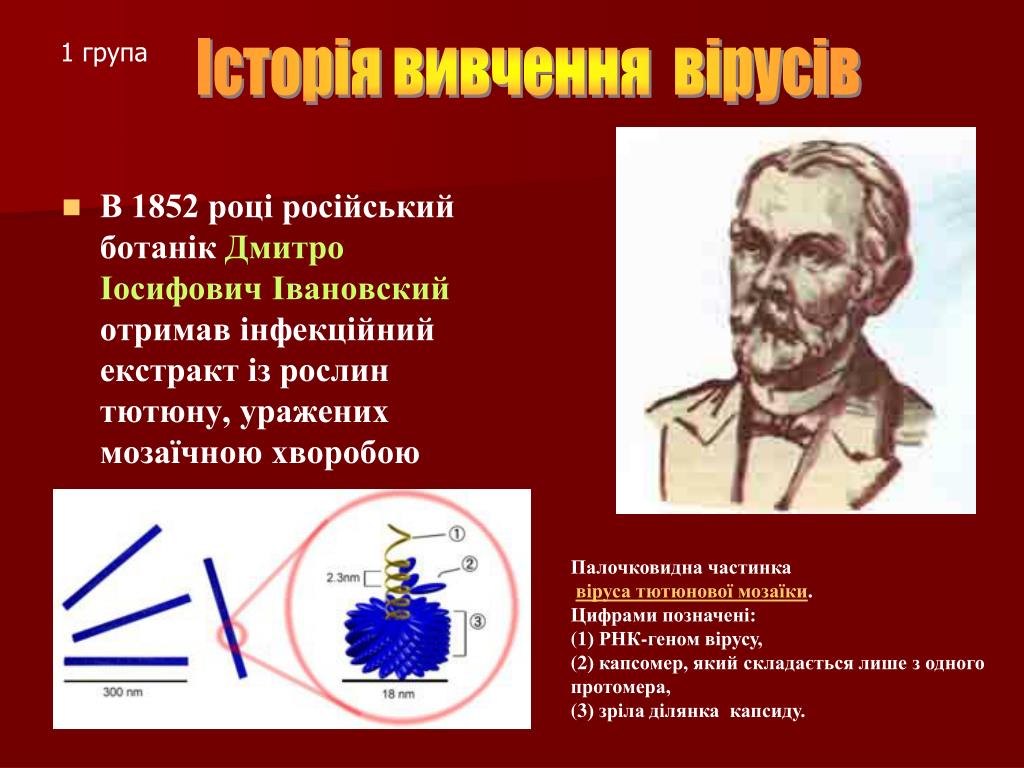 1 група

Історія вивчення вірусів

В 1852 році російський ботанік Дмитро Іосифович Івановский отримав інфекційний екстракт із рослин тютюну, уражених мозаїчною хворобою

①
②
2.3nm
③
300 nm
18 nm

Палочковидна частинка
віруса тютюнової мозаїки.
Цифрами позначені:
(1) РНК-геном вірусу,
(2) капсомер, який складається лише з одного протомера,
(3) зріла ділянка капсиду.